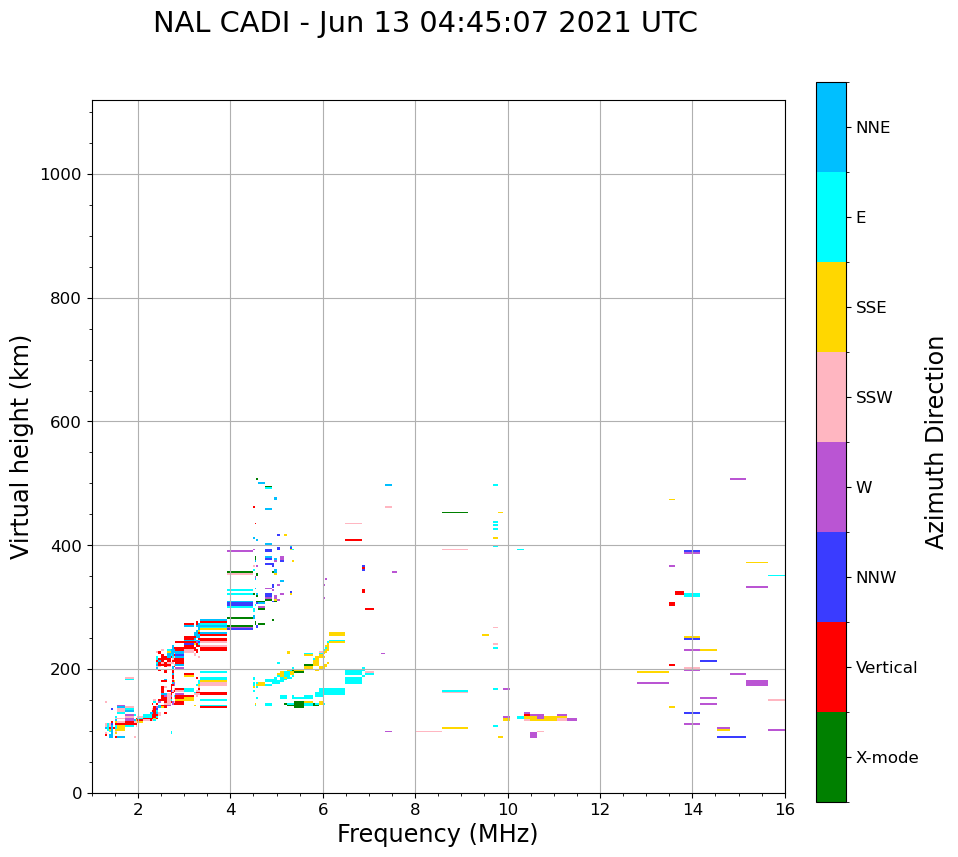 NAL CADI - Jun 13 04:45:07 2021 UTC

Virtual height (km)

1000
800
600
400
200
0

2
4
6
8
10
12
14
16

Frequency (MHz)

NNE
E
SSE
SSW
W
NNW
Vertical
X-mode

Azimuth Direction